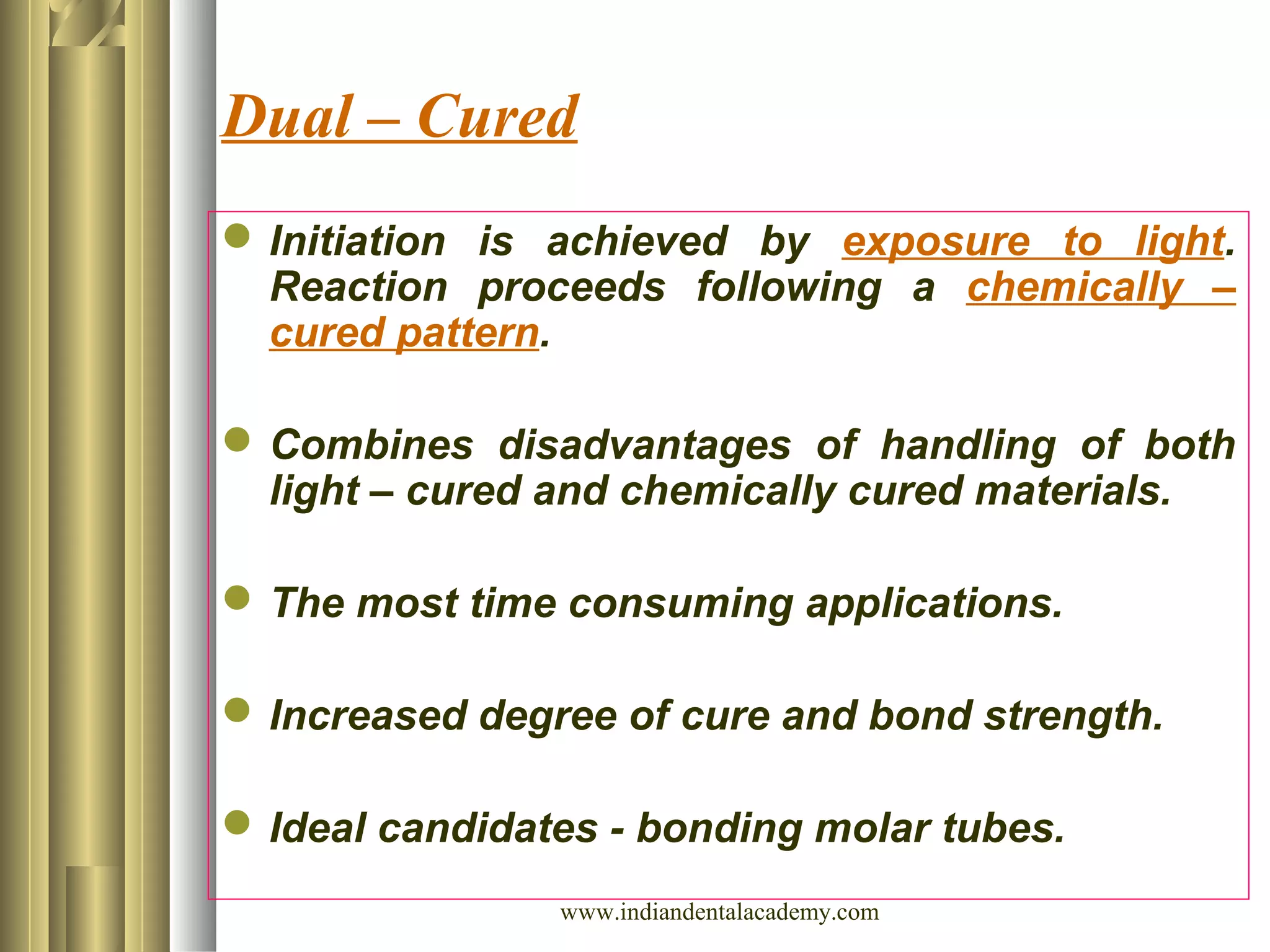 Dual – Cured

Initiation is achieved by exposure to light. Reaction proceeds following a chemically – cured pattern.

Combines disadvantages of handling of both light – cured and chemically cured materials.

The most time consuming applications.

Increased degree of cure and bond strength.

Ideal candidates - bonding molar tubes.

www.indiandentalacademy.com